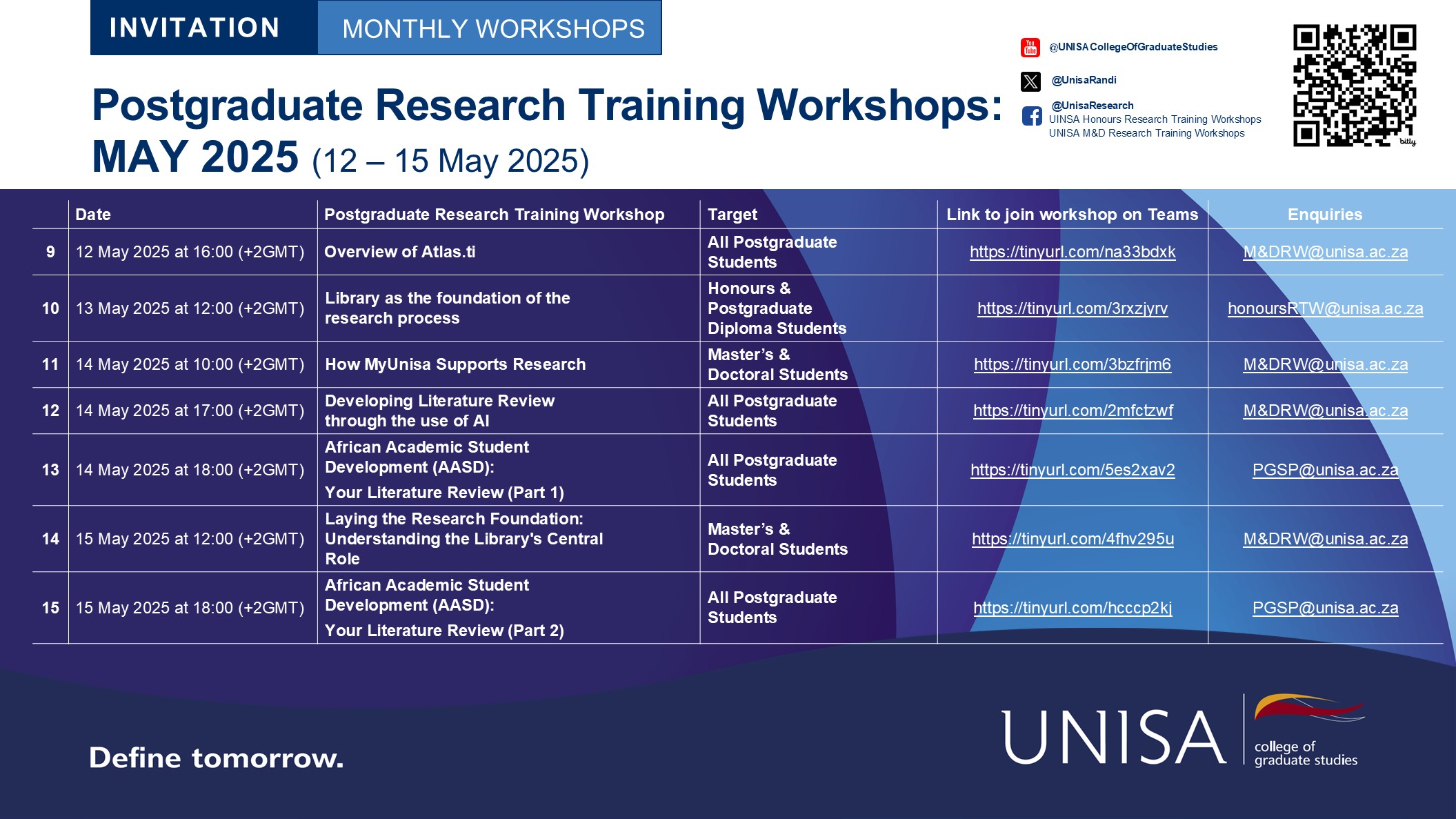 INVITATION MONTHLY WORKSHOPS

Postgraduate Research Training Workshops: MAY 2025 (12 – 15 May 2025)

@UNISACollegeOfGraduateStudies
@UnisaRandi
@UnisaResearch
UINSA Honours Research Training Workshops
UNISA M&D Research Training Workshops

bitly

| | Date | Postgraduate Research Training Workshop | Target | Link to join workshop on Teams | Enquiries |
|---|---|---|---|---|---|
| 9 | 12 May 2025 at 16:00 (+2GMT) | Overview of Atlas.ti | All Postgraduate Students | https://tinyurl.com/na33bdxk | M&DRW@unisa.ac.za |
| 10 | 13 May 2025 at 12:00 (+2GMT) | Library as the foundation of the research process | Honours & Postgraduate Diploma Students | https://tinyurl.com/3rxzjyrv | honoursRTW@unisa.ac.za |
| 11 | 14 May 2025 at 10:00 (+2GMT) | How MyUnisa Supports Research | Master's & Doctoral Students | https://tinyurl.com/3bzfrjm6 | M&DRW@unisa.ac.za |
| 12 | 14 May 2025 at 17:00 (+2GMT) | Developing Literature Review through the use of AI | All Postgraduate Students | https://tinyurl.com/2mfctzwf | M&DRW@unisa.ac.za |
| 13 | 14 May 2025 at 18:00 (+2GMT) | African Academic Student Development (AASD): Your Literature Review (Part 1) | All Postgraduate Students | https://tinyurl.com/5es2xav2 | PGSP@unisa.ac.za |
| 14 | 15 May 2025 at 12:00 (+2GMT) | Laying the Research Foundation: Understanding the Library's Central Role | Master's & Doctoral Students | https://tinyurl.com/4fhv295u | M&DRW@unisa.ac.za |
| 15 | 15 May 2025 at 18:00 (+2GMT) | African Academic Student Development (AASD): Your Literature Review (Part 2) | All Postgraduate Students | https://tinyurl.com/hcccp2kj | PGSP@unisa.ac.za |

Define tomorrow.

UNISA college of graduate studies